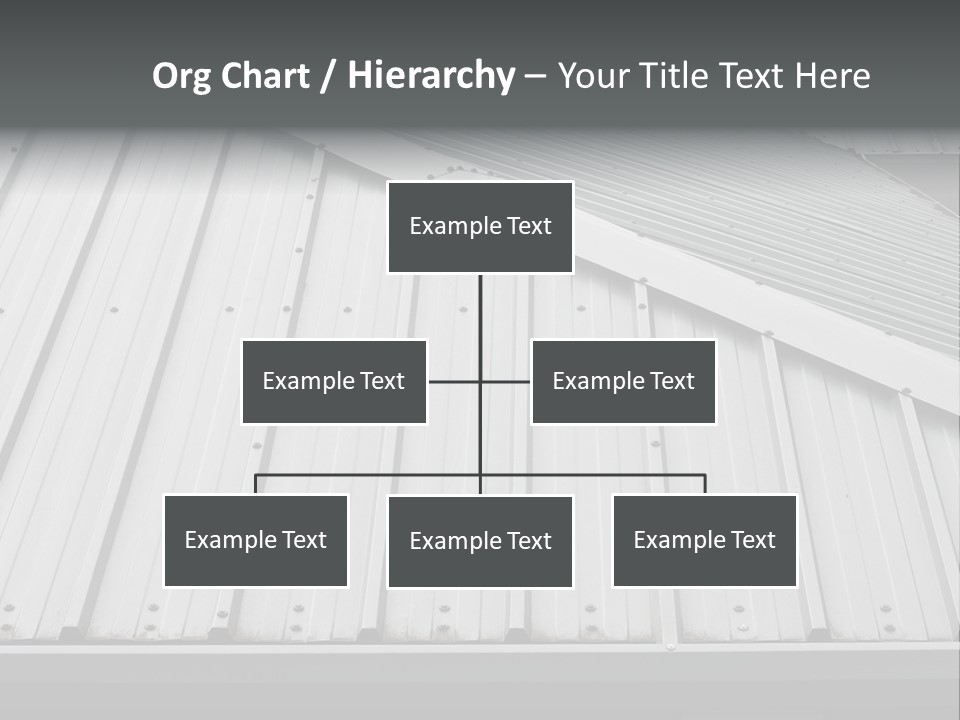 Org Chart / Hierarchy – Your Title Text Here

Example Text

Example Text

Example Text

Example Text

Example Text

Example Text